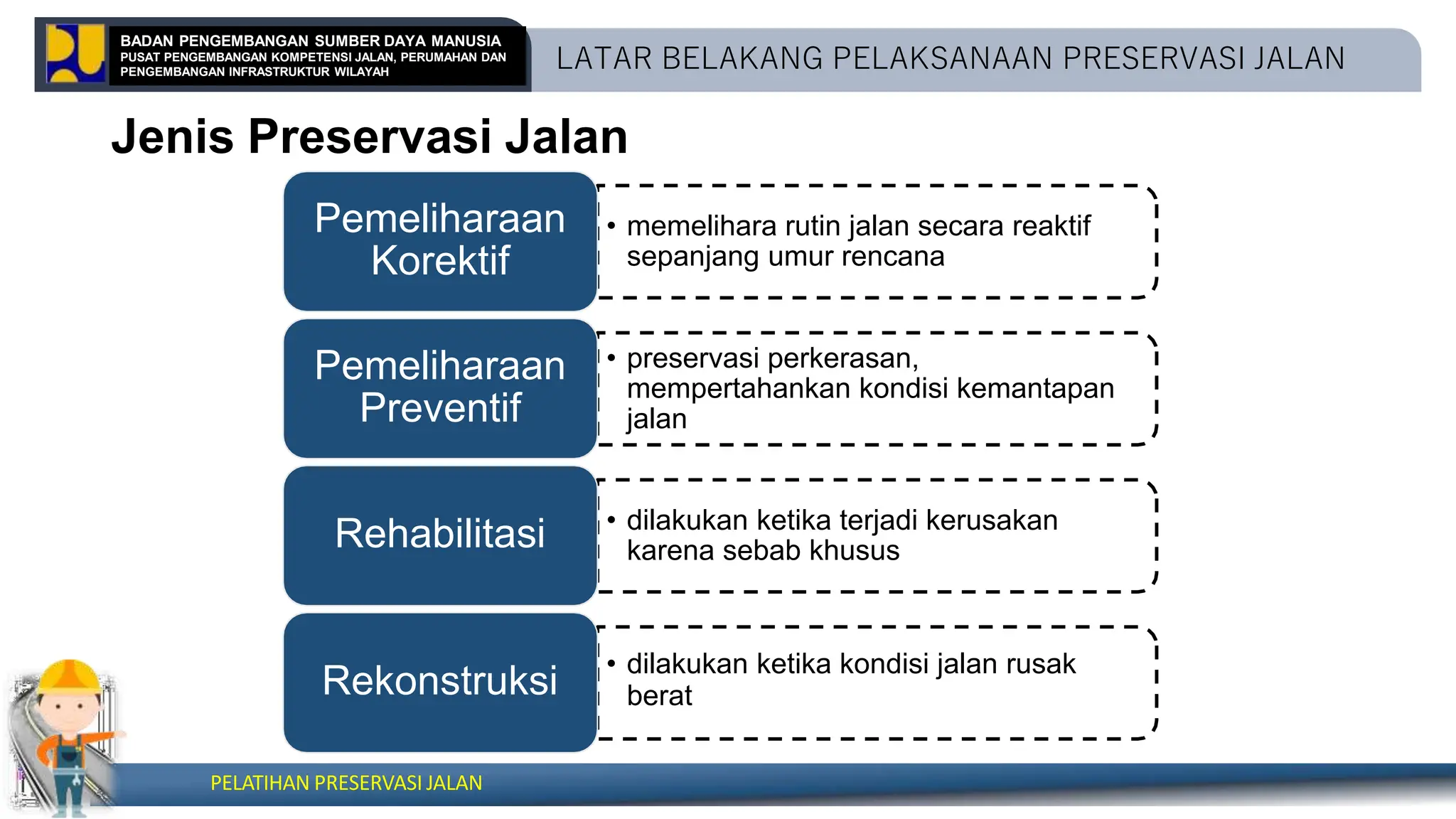 BADAN PENGEMBANGAN SUMBER DAYA MANUSIA
PUSAT PENGEMBANGAN KOMPETENSI JALAN, PERUMAHAN DAN PENGEMBANGAN INFRASTRUKTUR WILAYAH

LATAR BELAKANG PELAKSANAAN PRESERVASI JALAN

Jenis Preservasi Jalan

Pemeliharaan Korektif

• memelihara rutin jalan secara reaktif sepanjang umur rencana

Pemeliharaan Preventif

• preservasi perkerasan, mempertahankan kondisi kemantapan jalan

Rehabilitasi

• dilakukan ketika terjadi kerusakan karena sebab khusus

Rekonstruksi

• dilakukan ketika kondisi jalan rusak berat

PELATIHAN PRESERVASI JALAN